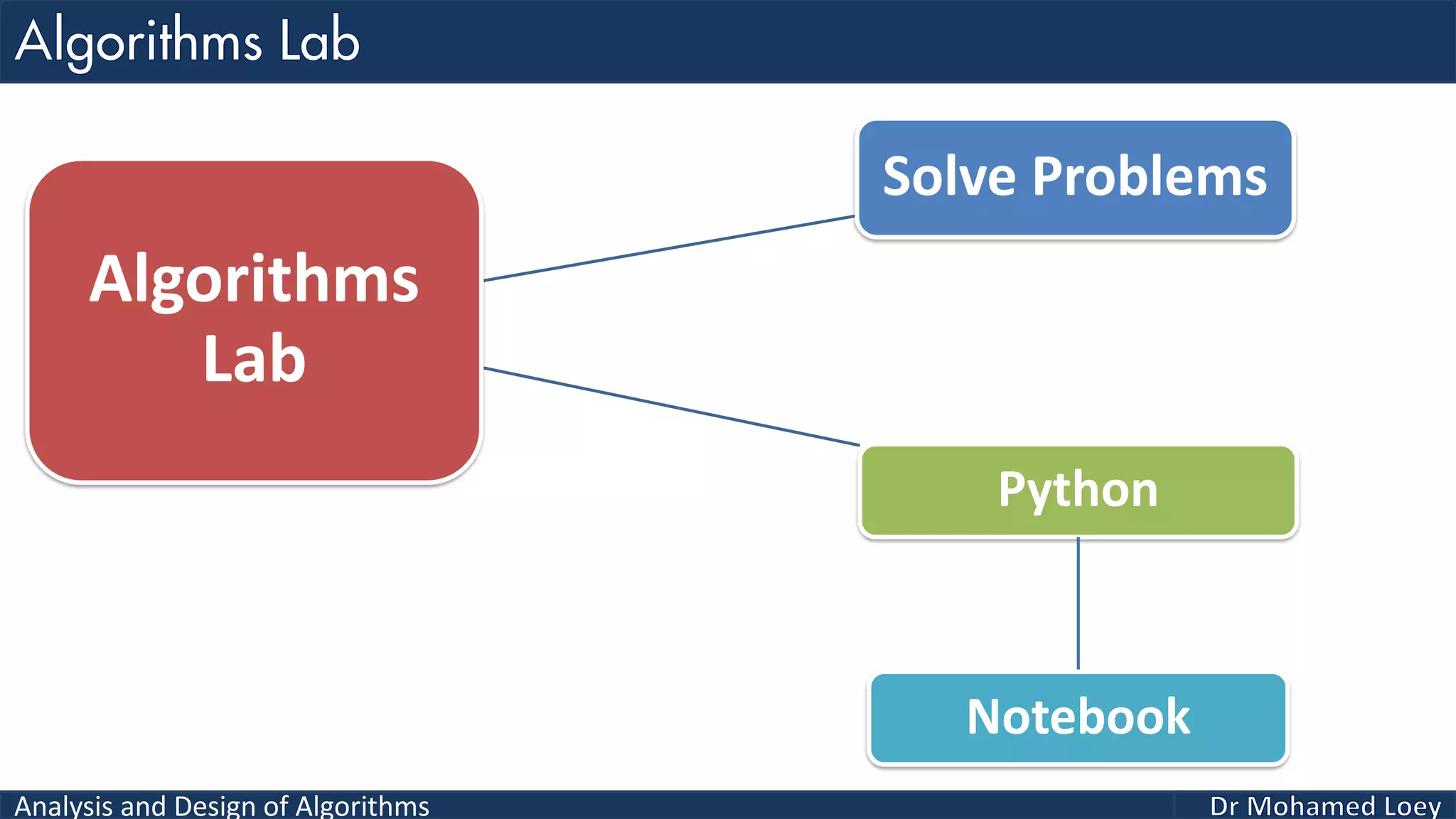 Algorithms Lab

Algorithms Lab

Solve Problems

Python

Notebook

Analysis and Design of Algorithms

Dr Mohamed Loey